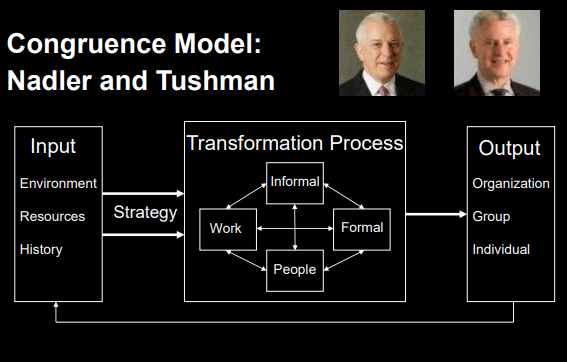 Congruence Model:
Nadler and Tushman

Input
Environment
Resources
History

Strategy

Transformation Process
Informal
Work
Formal
People

Output
Organization
Group
Individual